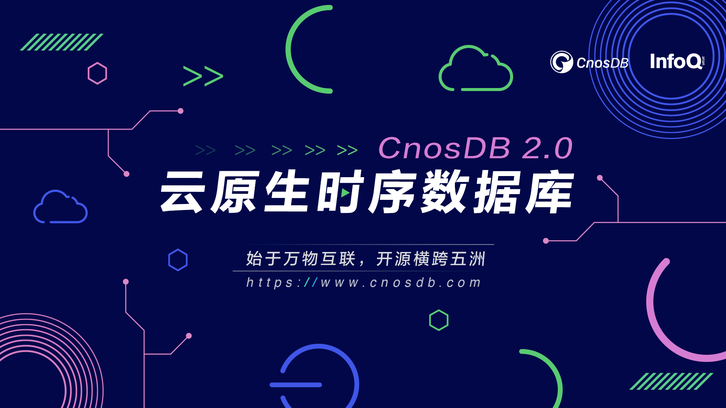 CnosDB InfoQ

>>

>> >> >> >> >> CnosDB 2.0

云原生时序数据库

始于万物互联，开源横跨五洲

https://www.cnosdb.com